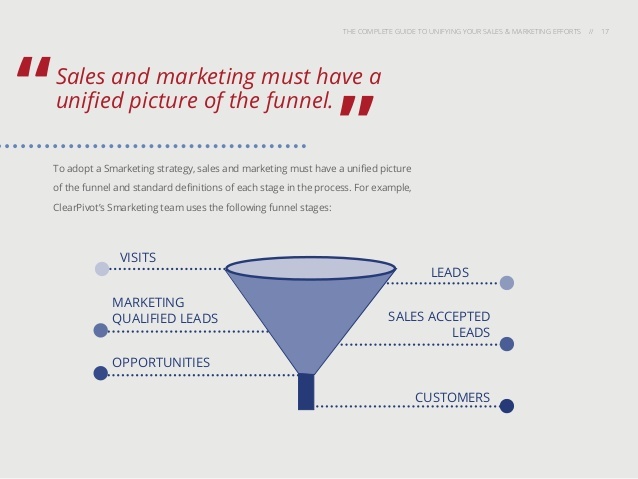 THE COMPLETE GUIDE TO UNIFYING YOUR SALES & MARKETING EFFORTS // 17

"Sales and marketing must have a unified picture of the funnel."

To adopt a Smarketing strategy, sales and marketing must have a unified picture of the funnel and standard definitions of each stage in the process. For example, ClearPivot's Smarketing team uses the following funnel stages:

VISITS

LEADS

MARKETING QUALIFIED LEADS

SALES ACCEPTED LEADS

OPPORTUNITIES

CUSTOMERS